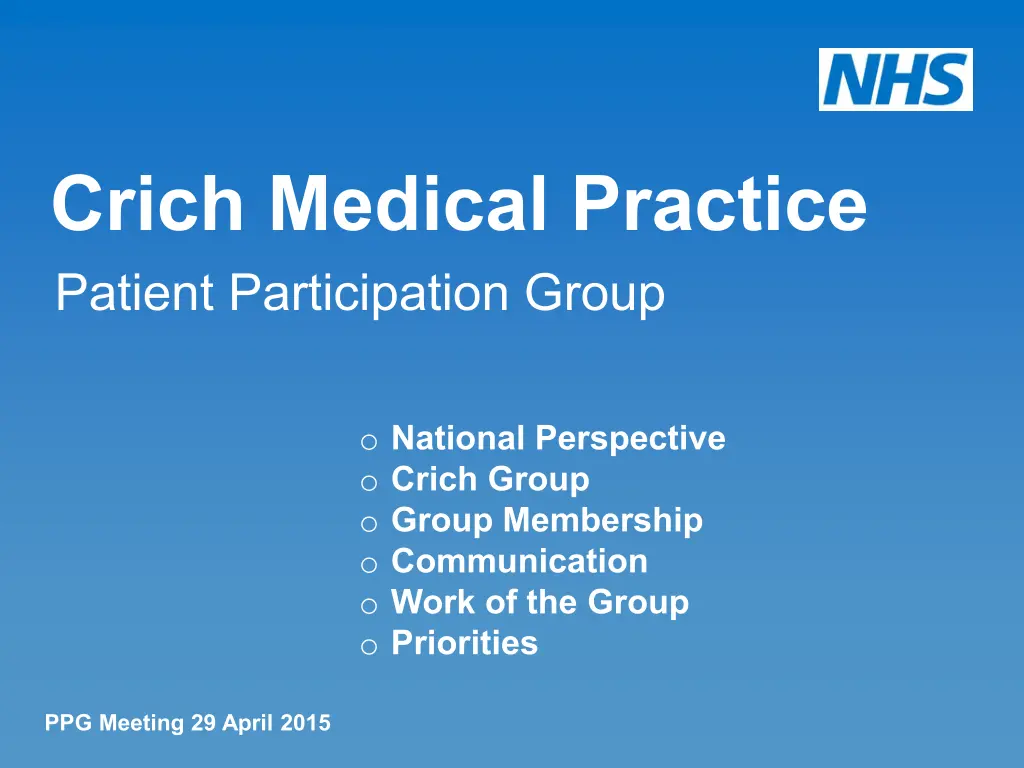 NHS

Crich Medical Practice

Patient Participation Group

o National Perspective
o Crich Group
o Group Membership
o Communication
o Work of the Group
o Priorities

PPG Meeting 29 April 2015